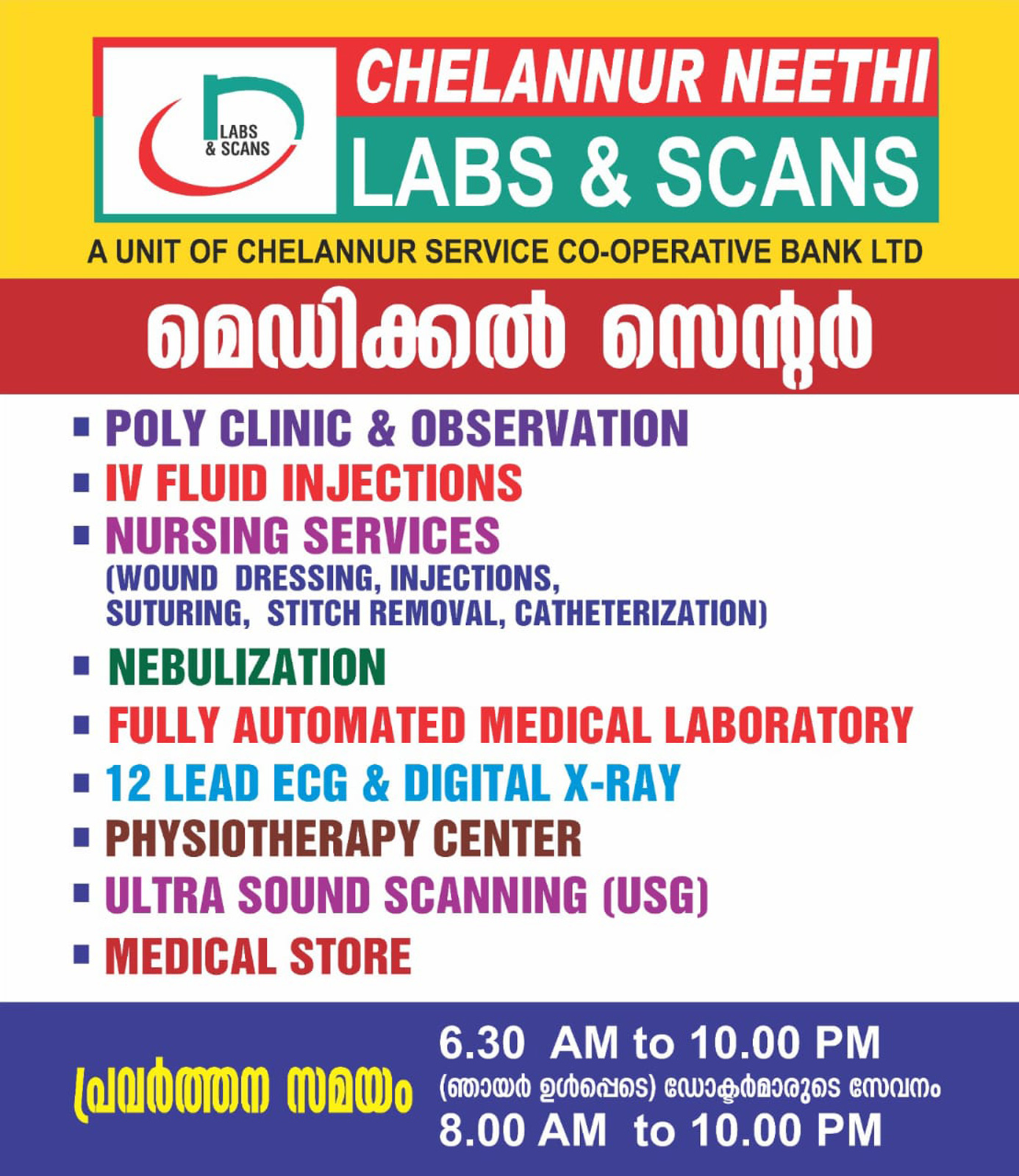 LABS & SCANS

CHELANNUR NEETHI
LABS & SCANS

A UNIT OF CHELANNUR SERVICE CO-OPERATIVE BANK LTD

മെഡിക്കൽ സെന്റർ

▪ POLY CLINIC & OBSERVATION
▪ IV FLUID INJECTIONS
▪ NURSING SERVICES
(WOUND DRESSING, INJECTIONS, SUTURING, STITCH REMOVAL, CATHETERIZATION)
▪ NEBULIZATION
▪ FULLY AUTOMATED MEDICAL LABORATORY
▪ 12 LEAD ECG & DIGITAL X-RAY
▪ PHYSIOTHERAPY CENTER
▪ ULTRA SOUND SCANNING (USG)
▪ MEDICAL STORE

പ്രവർത്തന സമയം
6.30 AM to 10.00 PM
(ഞായർ ഉൾപ്പെടെ) ഡോക്ടർമാരുടെ സേവനം
8.00 AM to 10.00 PM